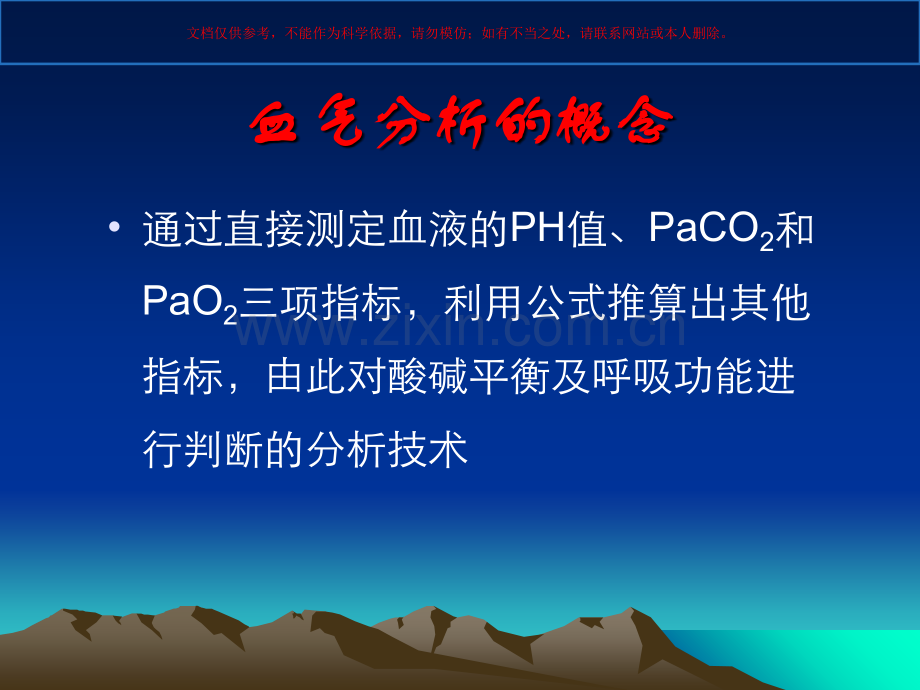 文档仅供参考，不能作为科学依据，请勿模仿；如有不当之处，请联系网站或本人删除。

血气分析的概念

• 通过直接测定血液的PH值、$PaCO_2$和$PaO_2$三项指标，利用公式推算出其他指标，由此对酸碱平衡及呼吸功能进行判断的分析技术

www.zixin.com.cn